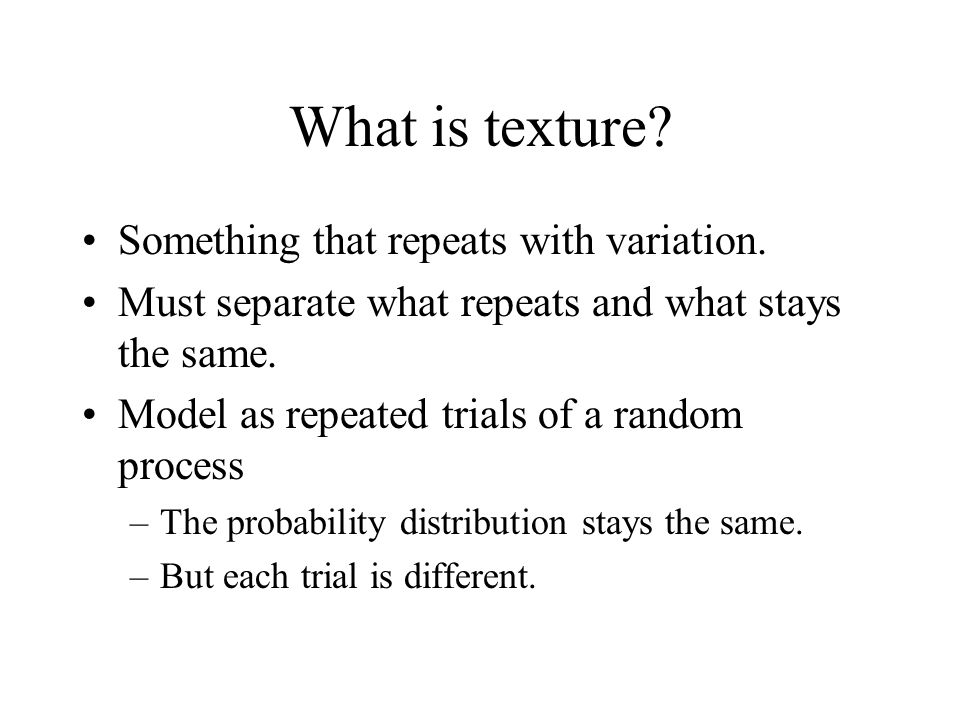 What is texture?

• Something that repeats with variation.
• Must separate what repeats and what stays the same.
• Model as repeated trials of a random process
– The probability distribution stays the same.
– But each trial is different.